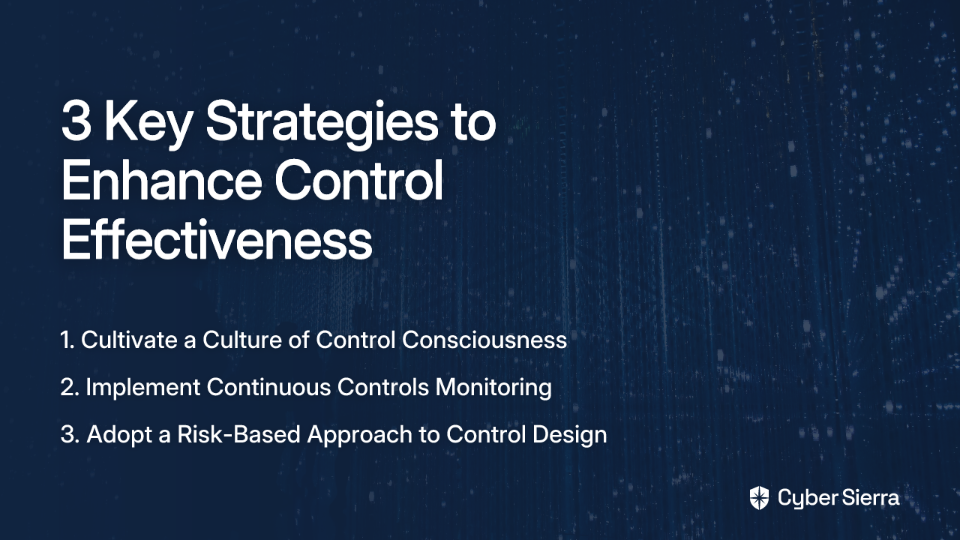 3 Key Strategies to Enhance Control Effectiveness

1. Cultivate a Culture of Control Consciousness

2. Implement Continuous Controls Monitoring

3. Adopt a Risk-Based Approach to Control Design

Cyber Sierra